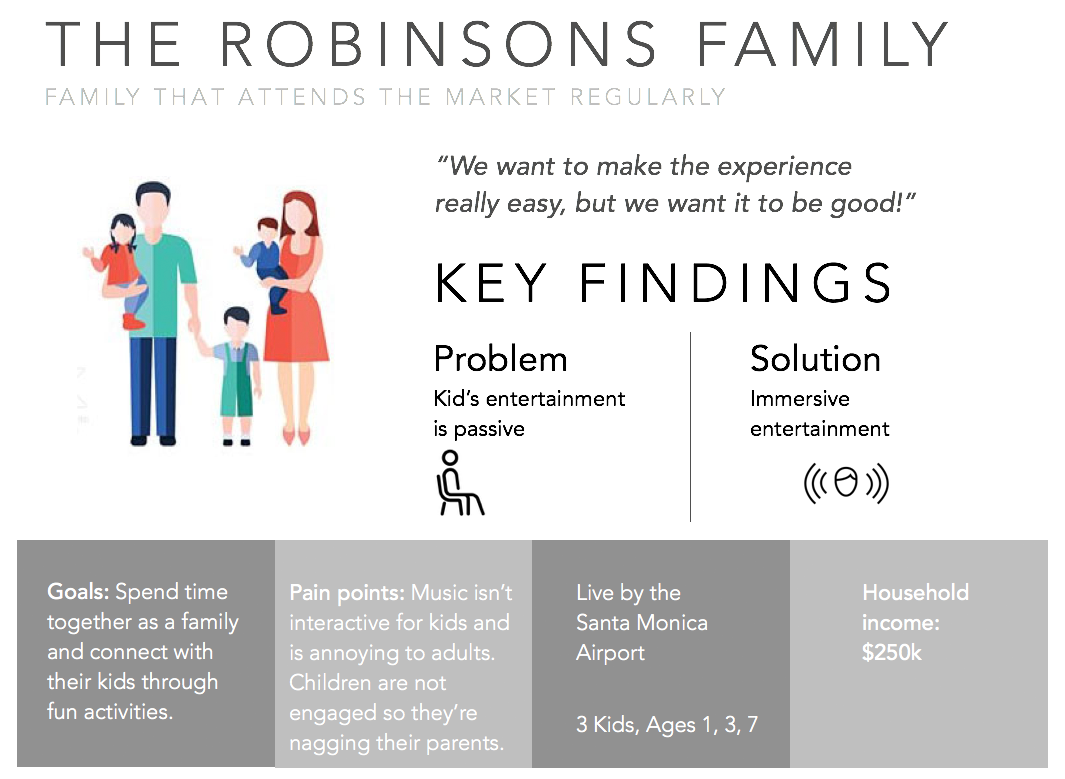 THE ROBINSONS FAMILY
FAMILY THAT ATTENDS THE MARKET REGULARLY

"We want to make the experience really easy, but we want it to be good!"

KEY FINDINGS

Problem
Kid's entertainment is passive

Solution
Immersive entertainment

Goals: Spend time together as a family and connect with their kids through fun activities.

Pain points: Music isn't interactive for kids and is annoying to adults. Children are not engaged so they're nagging their parents.

Live by the Santa Monica Airport

3 Kids, Ages 1, 3, 7

Household income: $250k